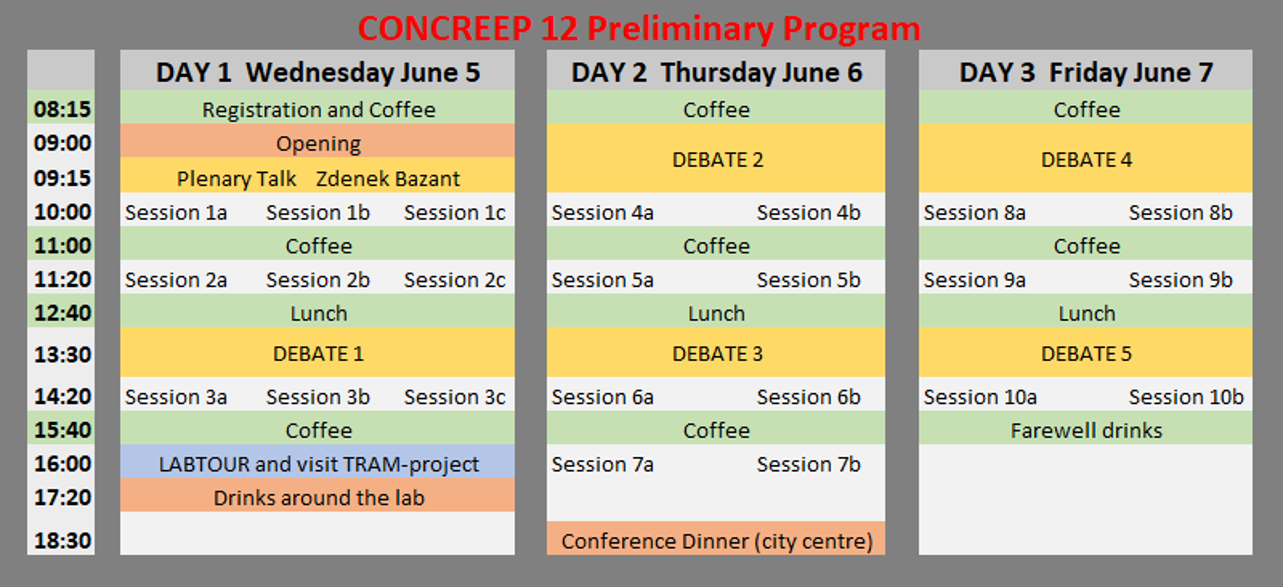 CONCREEP 12 Preliminary Program

| | DAY 1 Wednesday June 5 | DAY 2 Thursday June 6 | DAY 3 Friday June 7 |
|---|---|---|---|
| 08:15 | Registration and Coffee | Coffee | Coffee |
| 09:00 | Opening | DEBATE 2 | DEBATE 4 |
| 09:15 | Plenary Talk Zdenek Bazant | | |
| 10:00 | Session 1a Session 1b Session 1c | Session 4a Session 4b | Session 8a Session 8b |
| 11:00 | Coffee | Coffee | Coffee |
| 11:20 | Session 2a Session 2b Session 2c | Session 5a Session 5b | Session 9a Session 9b |
| 12:40 | Lunch | Lunch | Lunch |
| 13:30 | DEBATE 1 | DEBATE 3 | DEBATE 5 |
| 14:20 | Session 3a Session 3b Session 3c | Session 6a Session 6b | Session 10a Session 10b |
| 15:40 | Coffee | Coffee | Farewell drinks |
| 16:00 | LABTOUR and visit TRAM-project | Session 7a Session 7b | |
| 17:20 | Drinks around the lab | | |
| 18:30 | | Conference Dinner (city centre) | |